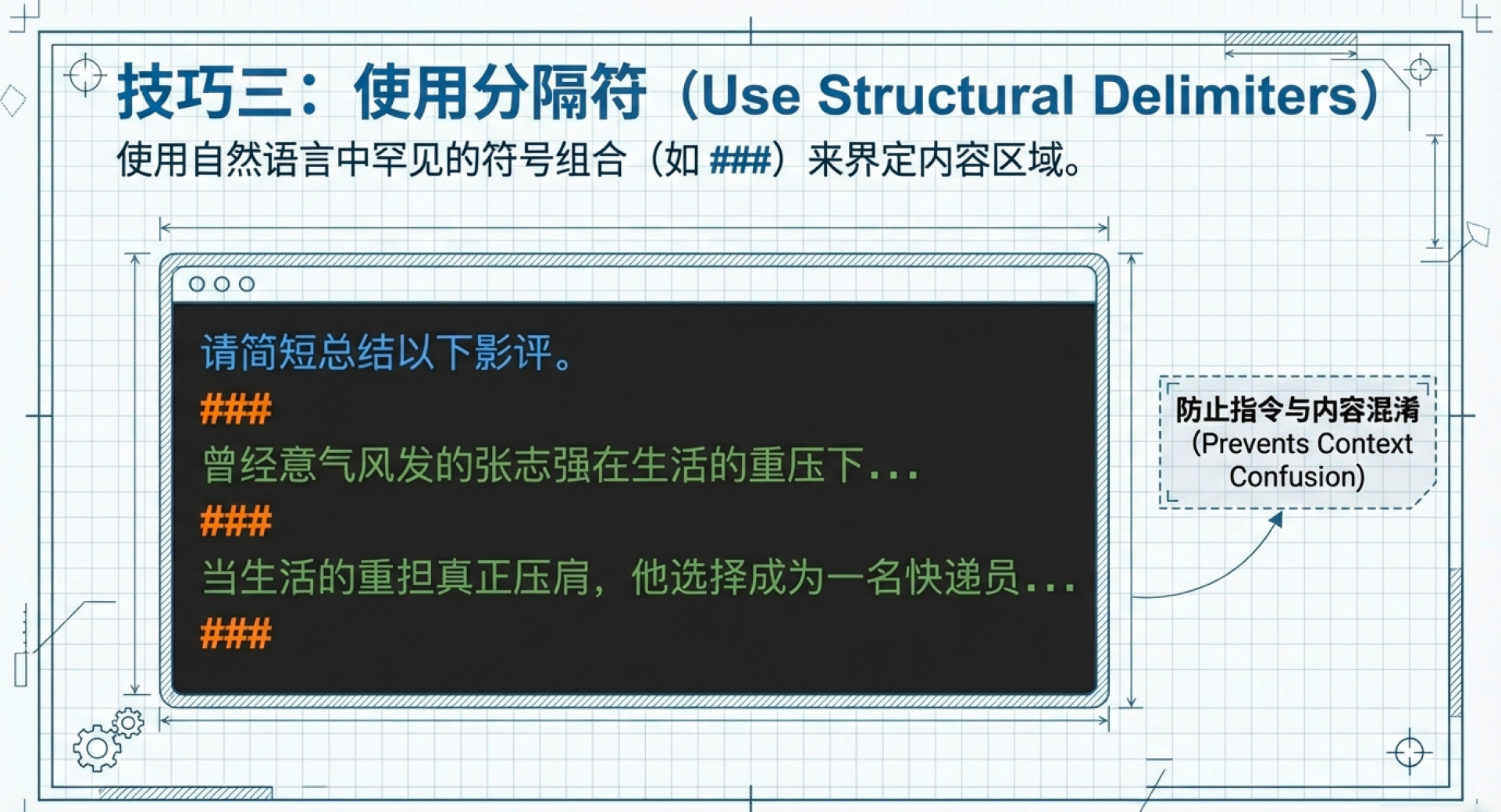 技巧三：使用分隔符（Use Structural Delimiters）

使用自然语言中罕见的符号组合（如 ###）来界定内容区域。

请简短总结以下影评。
###
曾经意气风发的张志强在生活的重压下...
###
当生活的重担真正压肩，他选择成为一名快递员...
###

防止指令与内容混淆
(Prevents Context Confusion)